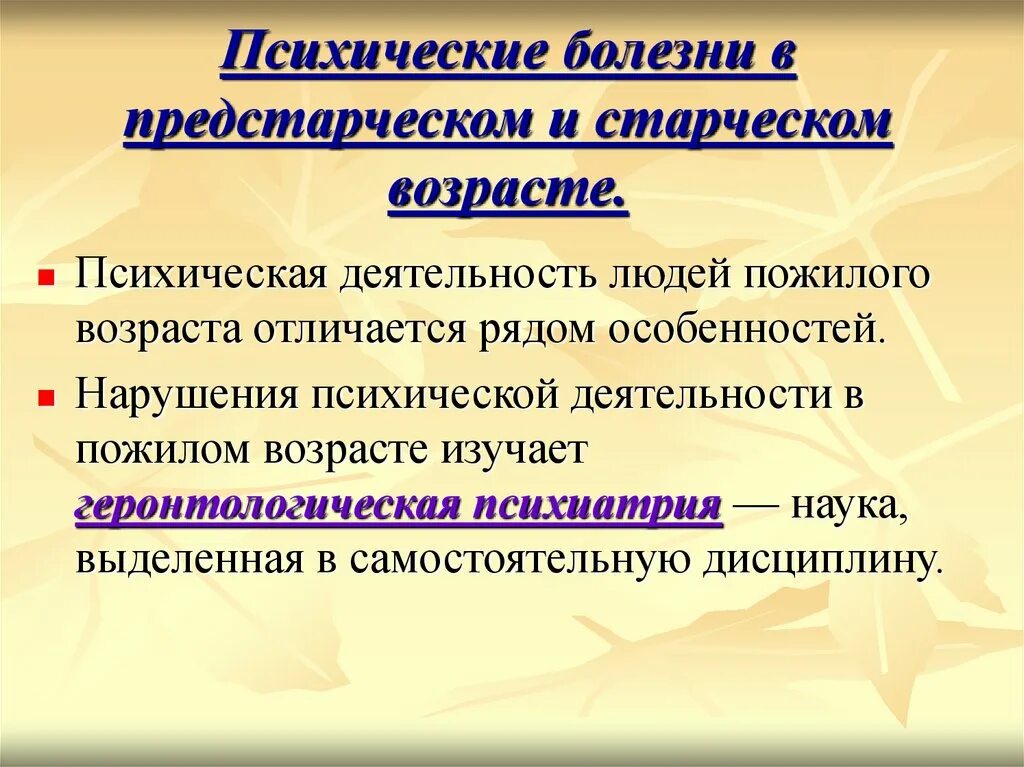 Психические болезни в предстарческом и старческом возрасте.

Психическая деятельность людей пожилого возраста отличается рядом особенностей.

Нарушения психической деятельности в пожилом возрасте изучает геронтологическая психиатрия — наука, выделенная в самостоятельную дисциплину.